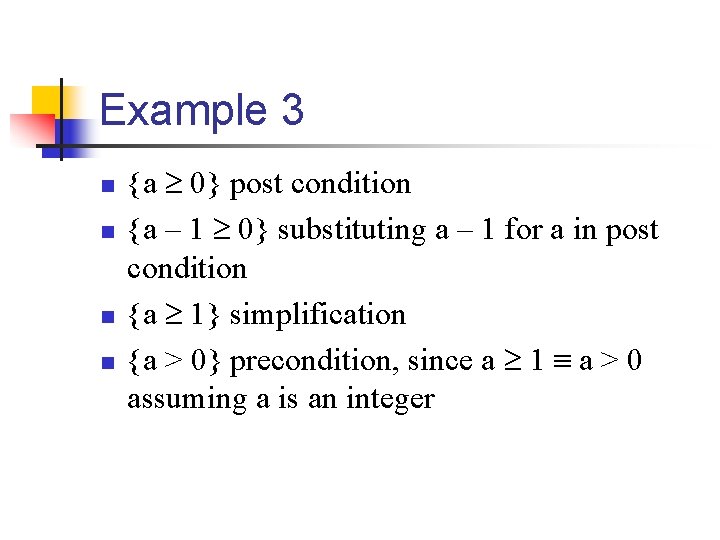 Example 3

- $\{a \geq 0\}$ post condition
- $\{a - 1 \geq 0\}$ substituting a – 1 for a in post condition
- $\{a \geq 1\}$ simplification
- $\{a > 0\}$ precondition, since $a \geq 1 \equiv a > 0$ assuming a is an integer